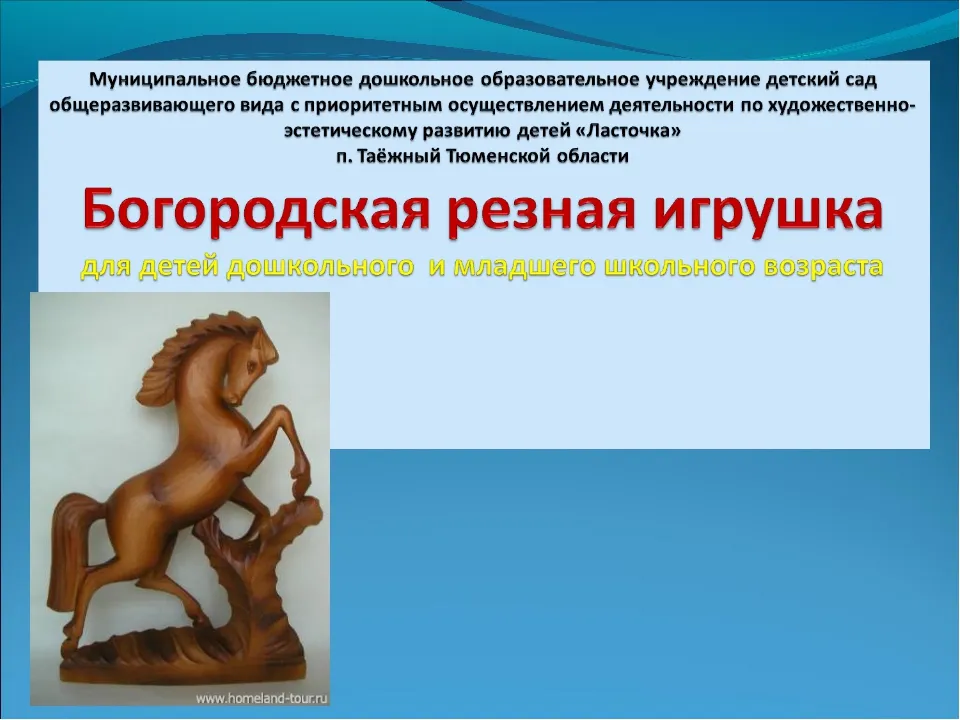 Муниципальное бюджетное дошкольное образовательное учреждение детский сад общеразвивающего вида с приоритетным осуществлением деятельности по художественно-эстетическому развитию детей «Ласточка»
п. Таёжный Тюменской области

Богородская резная игрушка

для детей дошкольного и младшего школьного возраста

www.homeland-tour.ru